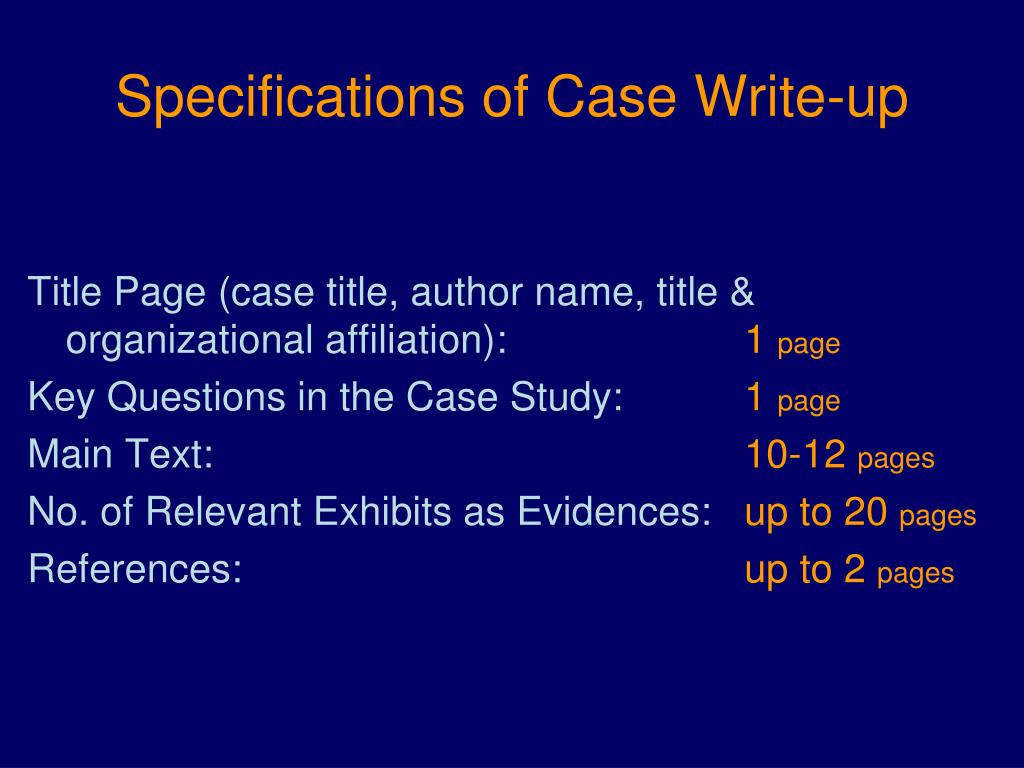 Specifications of Case Write-up

Title Page (case title, author name, title & organizational affiliation): 1 page
Key Questions in the Case Study: 1 page
Main Text: 10-12 pages
No. of Relevant Exhibits as Evidences: up to 20 pages
References: up to 2 pages